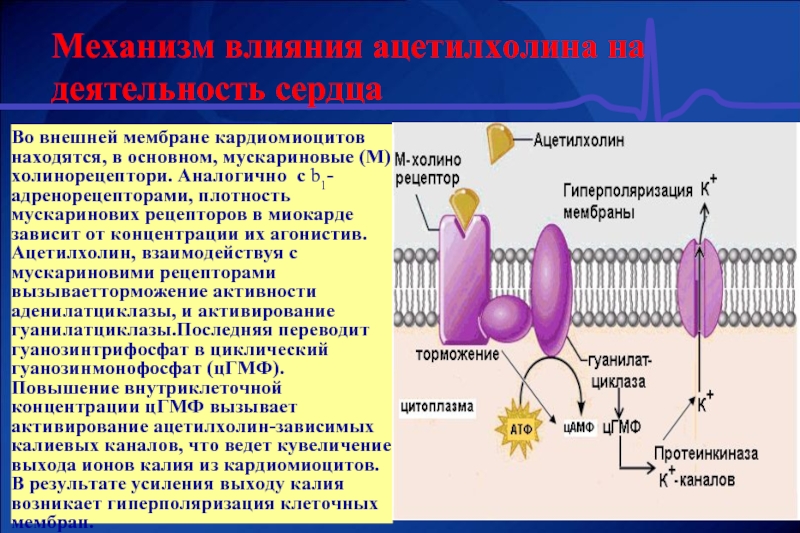 Механизм влияния ацетилхолина на деятельность сердца

Во внешней мембране кардиомиоцитов находятся, в основном, мускариновые (М) холинорецептори. Аналогично с $b_1$-адренорецепторами, плотность мускаринових рецепторов в миокарде зависит от концентрации их агонистив. Ацетилхолин, взаимодействуя с мускариновими рецепторами вызываетторможение активности аденилатциклазы, и активирование гуанилатциклазы.Последняя переводит гуанозинтрифосфат в циклический гуанозинмонофосфат (цГМФ). Повышение внутриклеточной концентрации цГМФ вызывает активирование ацетилхолин-зависимых калиевых каналов, что ведет кувеличение выхода ионов калия из кардиомиоцитов. В результате усиления выходу калия возникает гиперполяризация клеточных мембран.

Ацетилхолин
М-холино рецептор
Гиперполяризация мембраны
$K^+$
торможение
гуанилат-циклаза
цитоплазма
АТФ
цАМФ
цГМФ
$K^+$
Протеинкиназа
$K^+$-каналов